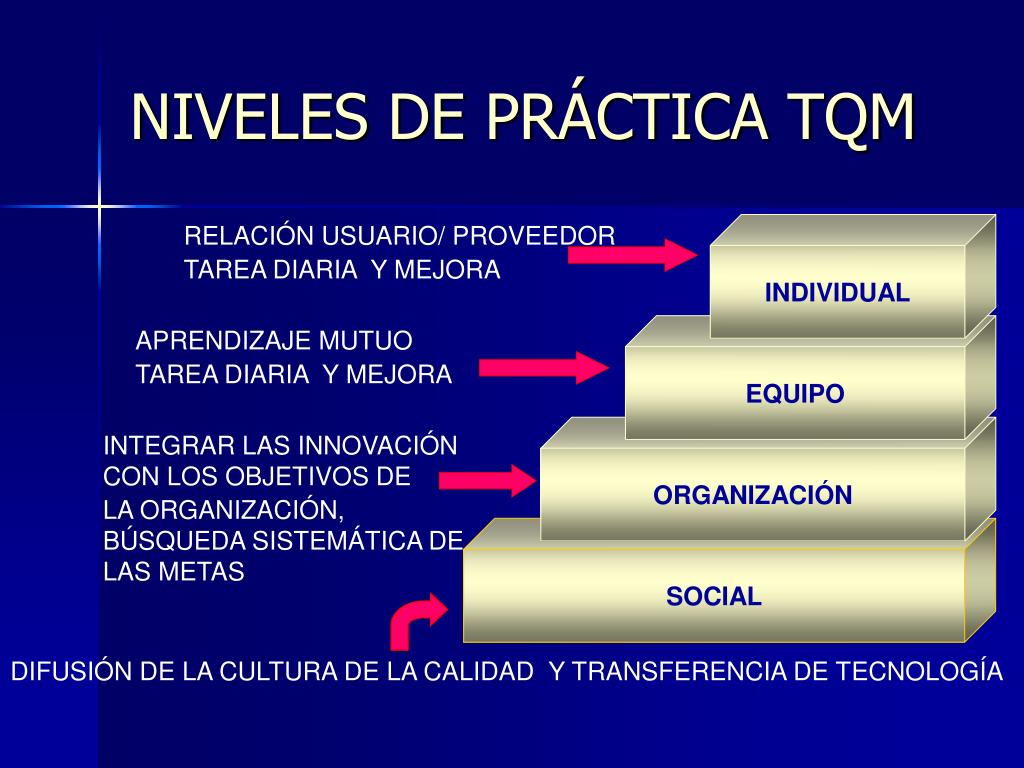 NIVELES DE PRÁCTICA TQM

RELACIÓN USUARIO/ PROVEEDOR
TAREA DIARIA Y MEJORA

INDIVIDUAL

APRENDIZAJE MUTUO
TAREA DIARIA Y MEJORA

EQUIPO

INTEGRAR LAS INNOVACIÓN CON LOS OBJETIVOS DE LA ORGANIZACIÓN, BÚSQUEDA SISTEMÁTICA DE LAS METAS

ORGANIZACIÓN

SOCIAL

DIFUSIÓN DE LA CULTURA DE LA CALIDAD Y TRANSFERENCIA DE TECNOLOGÍA